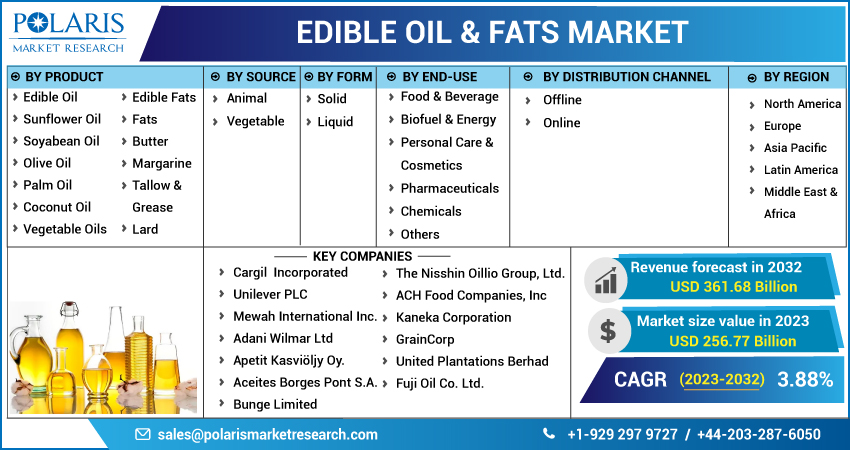 POLARIS MARKET RESEARCH

EDIBLE OIL & FATS MARKET

BY PRODUCT
Edible Oil
Sunflower Oil
Soyabean Oil
Olive Oil
Palm Oil
Coconut Oil
Vegetable Oils
Edible Fats
Fats
Butter
Margarine
Tallow & Grease
Lard

BY SOURCE
Animal
Vegetable

BY FORM
Solid
Liquid

BY END-USE
Food & Beverage
Biofuel & Energy
Personal Care & Cosmetics
Pharmaceuticals
Chemicals
Others

BY DISTRIBUTION CHANNEL
Offline
Online

BY REGION
North America
Europe
Asia Pacific
Latin America
Middle East & Africa

KEY COMPANIES
Cargil Incorporated
Unilever PLC
Mewah International Inc.
Adani Wilmar Ltd
Apetit Kasviöljy Oy.
Aceites Borges Pont S.A.
Bunge Limited
The Nisshin Oillio Group, Ltd.
ACH Food Companies, Inc
Kaneka Corporation
GrainCorp
United Plantations Berhad
Fuji Oil Co. Ltd.

Revenue forecast in 2032
USD 361.68 Billion

Market size value in 2023
USD 256.77 Billion

CAGR (2023-2032) 3.88%

sales@polarismarketresearch.com
+1-929 297 9727 / +44-203-287-6050